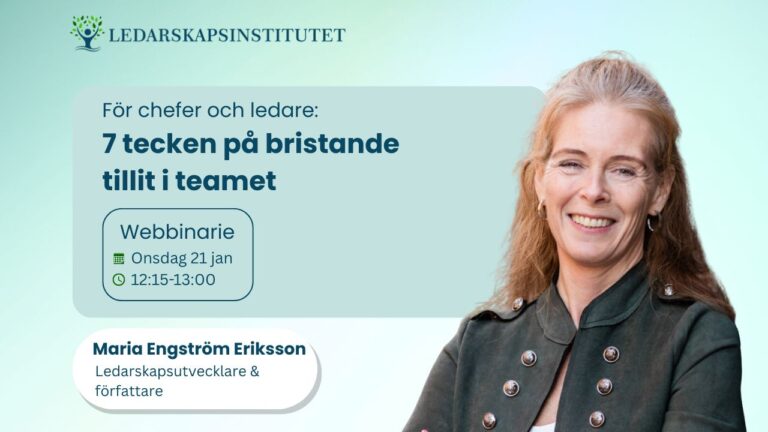 LEDARSKAPSINSTITUTET

För chefer och ledare:
7 tecken på bristande tillit i teamet

Webbinarie
Onsdag 21 jan
12:15-13:00

Maria Engström Eriksson
Ledarskapsutvecklare & författare